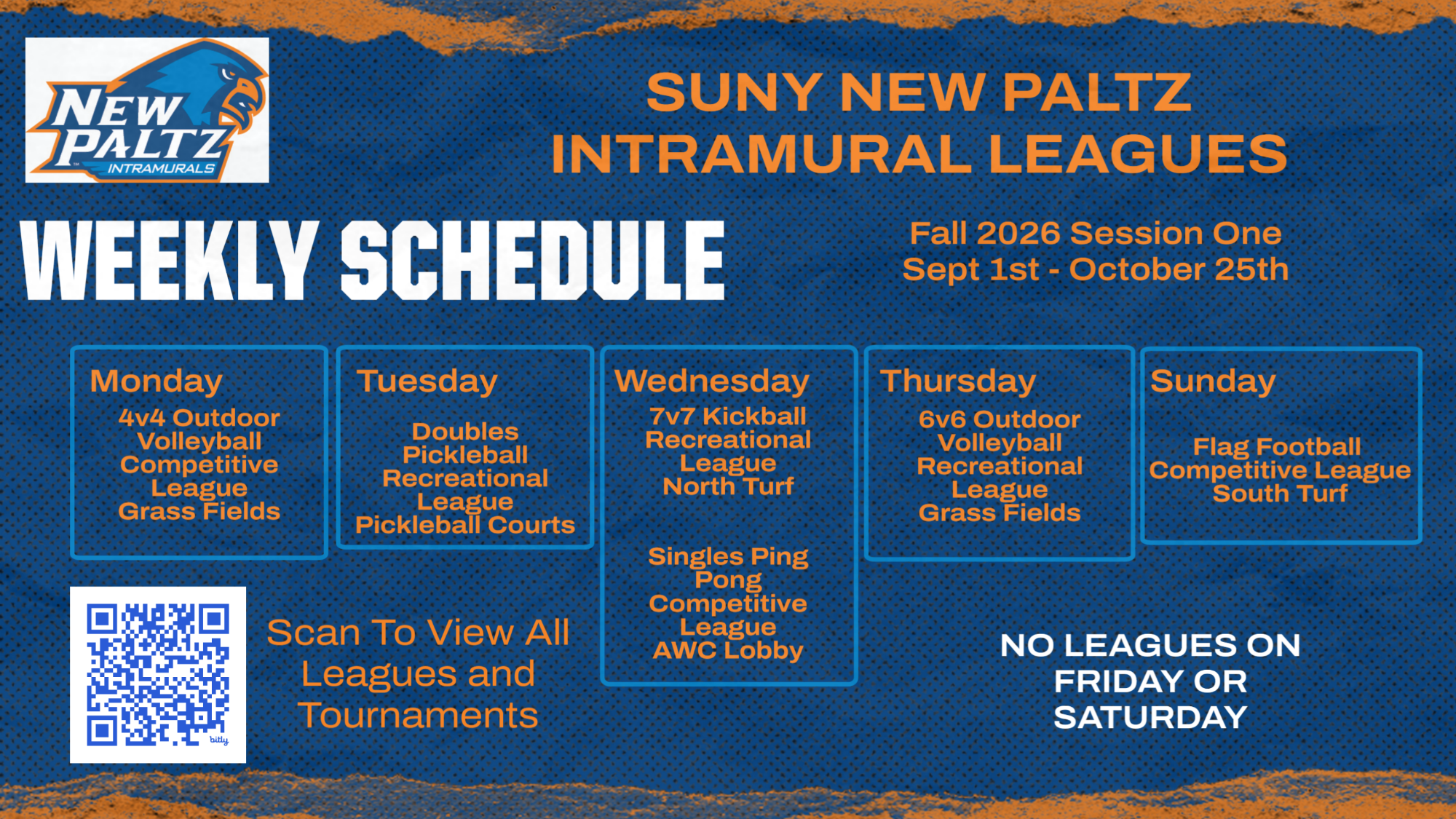 NEW PALTZ
INTRAMURALS

SUNY NEW PALTZ
INTRAMURAL LEAGUES

WEEKLY SCHEDULE

Fall 2026 Session One
Sept 1st - October 25th

Monday
4v4 Outdoor Volleyball Competitive League Grass Fields

Tuesday
Doubles Pickleball Recreational League Pickleball Courts

Wednesday
7v7 Kickball Recreational League North Turf

Singles Ping Pong Competitive League AWC Lobby

Thursday
6v6 Outdoor Volleyball Recreational League Grass Fields

Sunday
Flag Football Competitive League South Turf

bitly

Scan To View All Leagues and Tournaments

NO LEAGUES ON FRIDAY OR SATURDAY